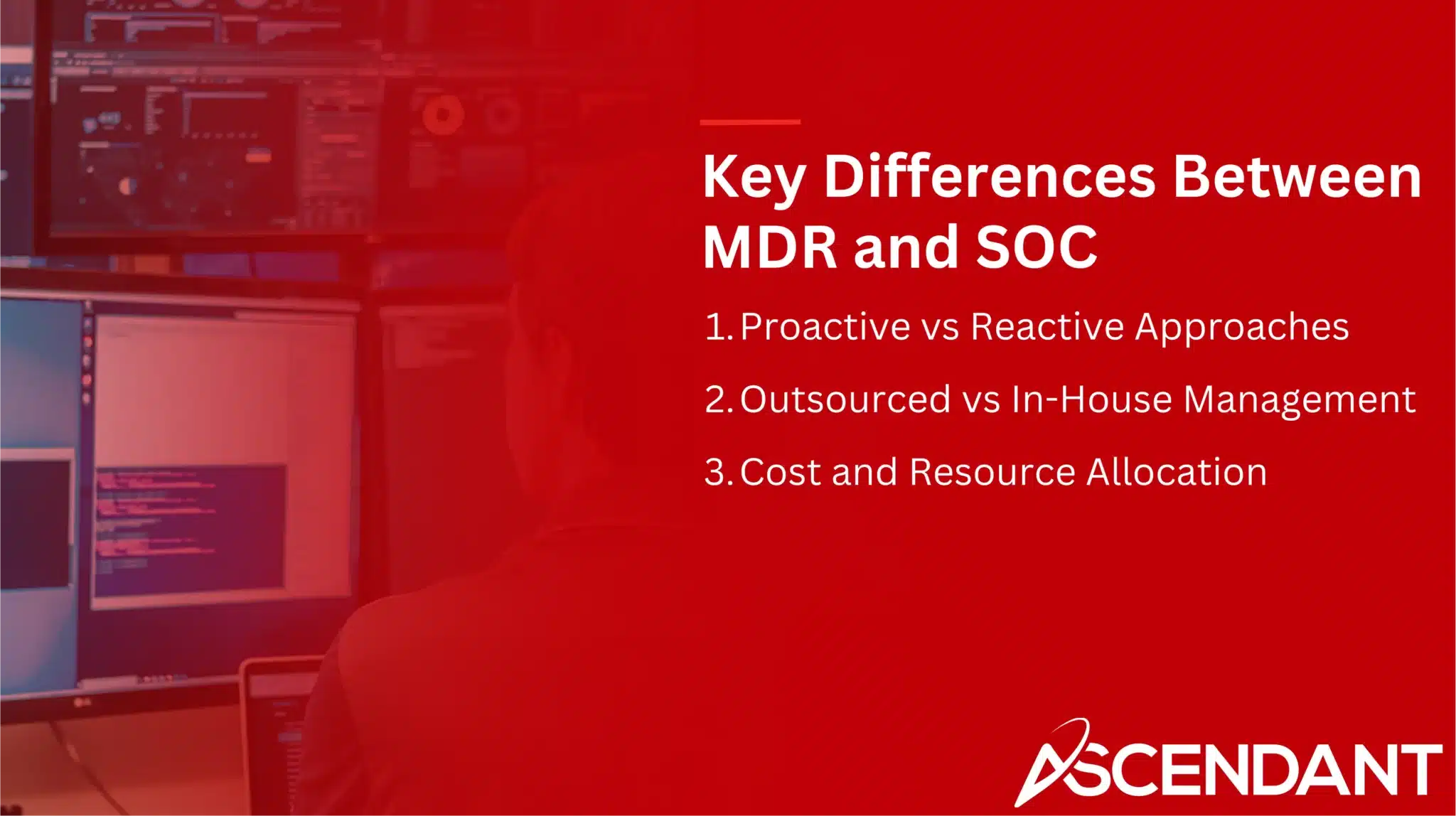 Key Differences Between MDR and SOC

1. Proactive vs Reactive Approaches

2. Outsourced vs In-House Management

3. Cost and Resource Allocation

ASCENDANT